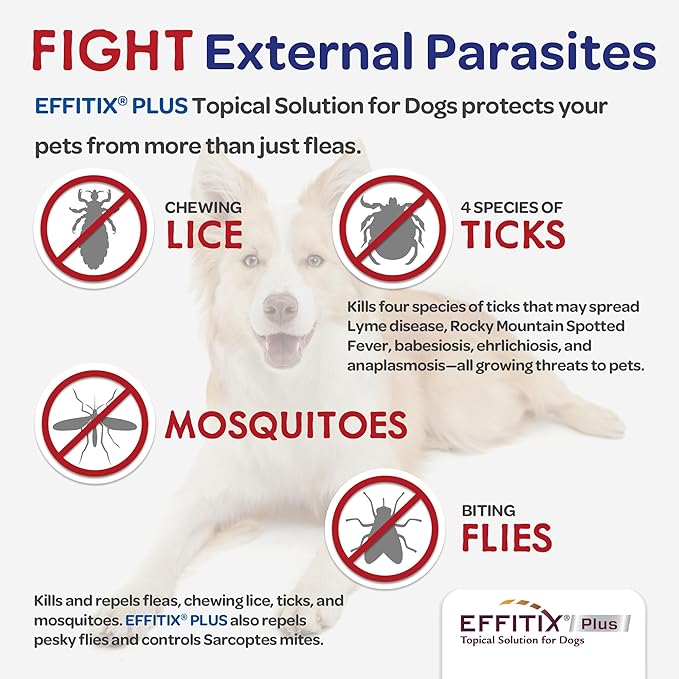 FIGHT External Parasites

EFFITIX® PLUS Topical Solution for Dogs protects your pets from more than just fleas.

CHEWING
LICE

4 SPECIES OF
TICKS

Kills four species of ticks that may spread Lyme disease, Rocky Mountain Spotted Fever, babesiosis, ehrlichiosis, and anaplasmosis—all growing threats to pets.

MOSQUITOES

BITING
FLIES

Kills and repels fleas, chewing lice, ticks, and mosquitoes. EFFITIX® PLUS also repels pesky flies and controls Sarcoptes mites.

EFFITIX® Plus
Topical Solution for Dogs